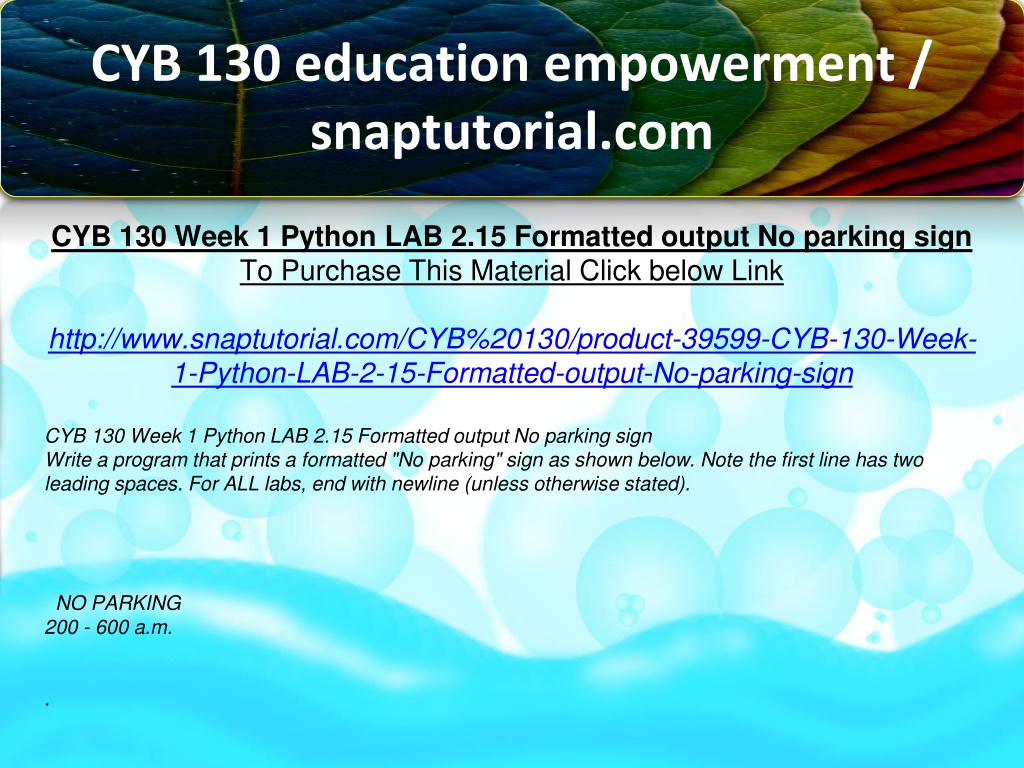 CYB 130 education empowerment / snaptutorial.com

CYB 130 Week 1 Python LAB 2.15 Formatted output No parking sign
To Purchase This Material Click below Link

http://www.snaptutorial.com/CYB%20130/product-39599-CYB-130-Week-1-Python-LAB-2-15-Formatted-output-No-parking-sign

CYB 130 Week 1 Python LAB 2.15 Formatted output No parking sign
Write a program that prints a formatted "No parking" sign as shown below. Note the first line has two leading spaces. For ALL labs, end with newline (unless otherwise stated).

NO PARKING
200 - 600 a.m.

.